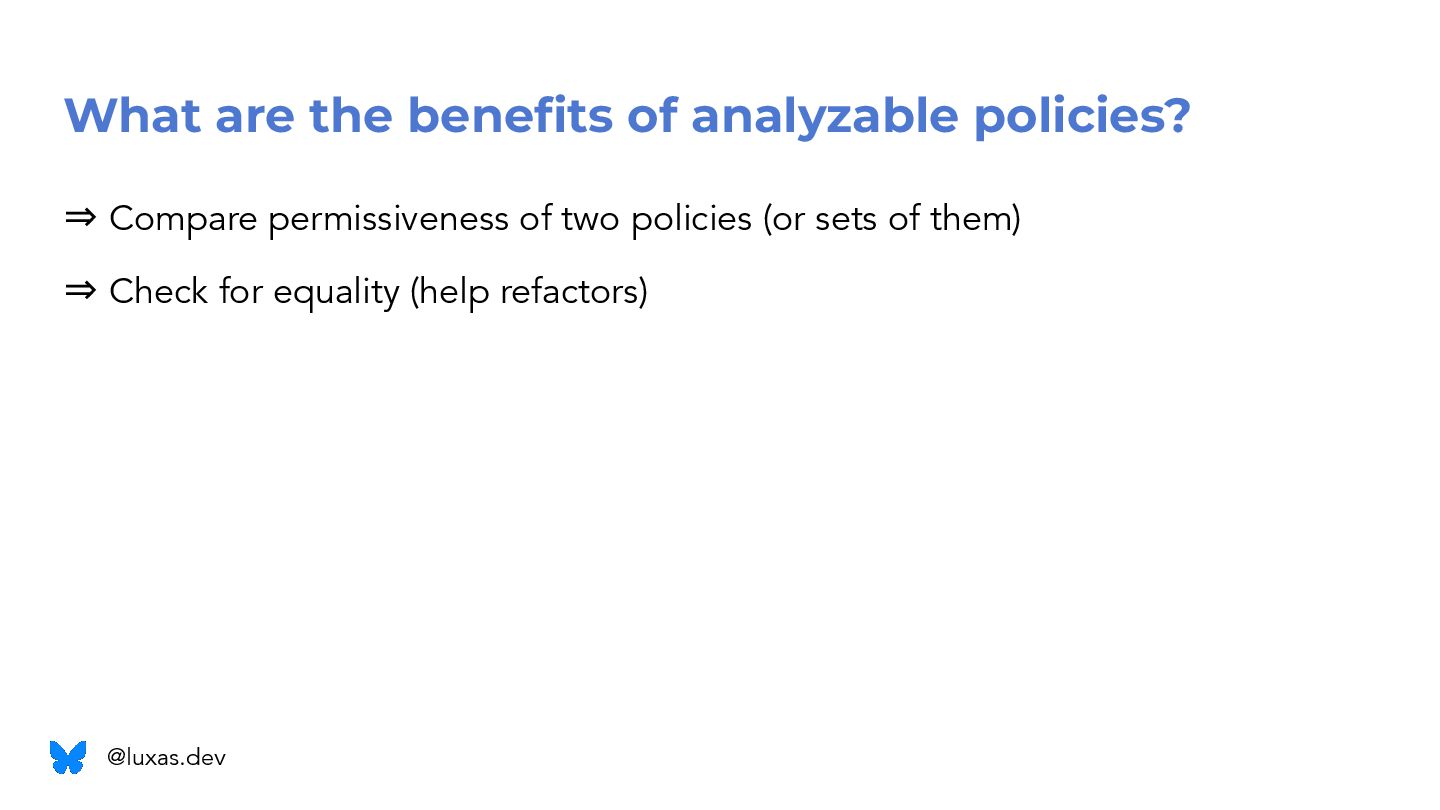 What are the benefits of analyzable policies?

⇒ Compare permissiveness of two policies (or sets of them)

⇒ Check for equality (help refactors)

@luxas.dev